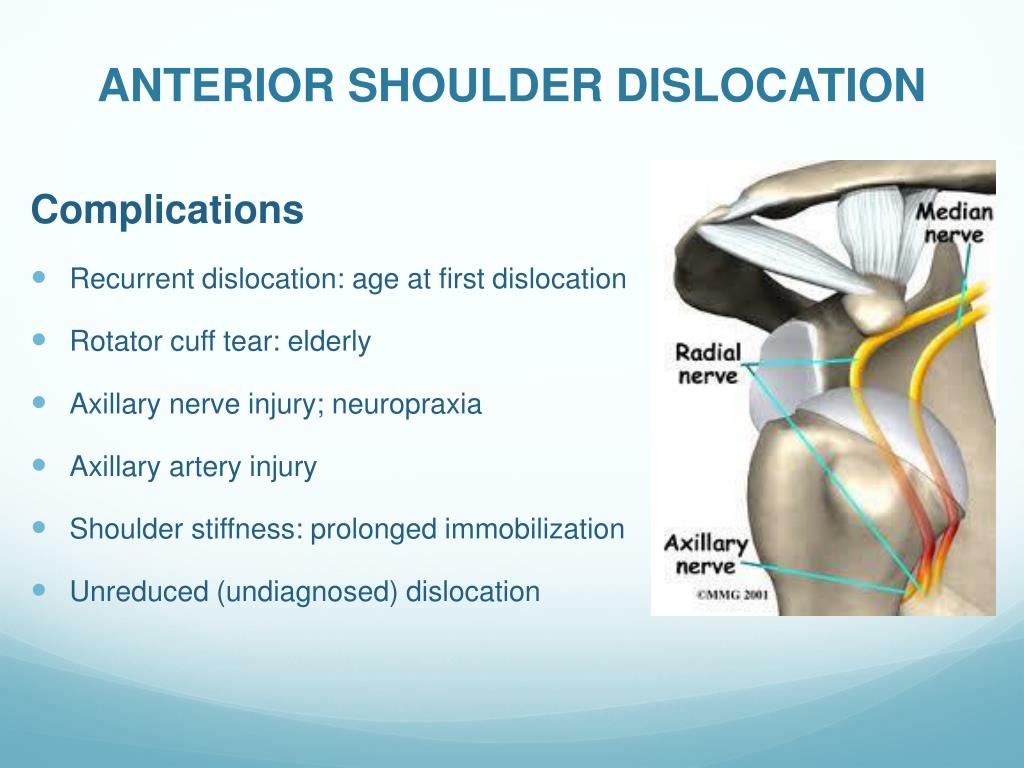 ANTERIOR SHOULDER DISLOCATION

Complications

- Recurrent dislocation: age at first dislocation
- Rotator cuff tear: elderly
- Axillary nerve injury; neuropraxia
- Axillary artery injury
- Shoulder stiffness: prolonged immobilization
- Unreduced (undiagnosed) dislocation

Median nerve

Radial nerve

Axillary nerve

©MMG 2001